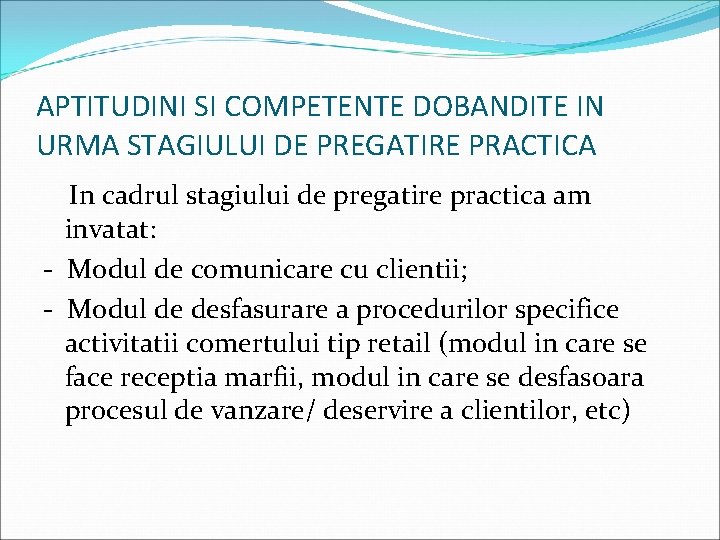 APTITUDINI SI COMPETENTE DOBANDITE IN URMA STAGIULUI DE PREGATIRE PRACTICA

In cadrul stagiului de pregatire practica am invatat:
- Modul de comunicare cu clientii;
- Modul de desfasurare a procedurilor specifice activitatii comertului tip retail (modul in care se face receptia marfii, modul in care se desfasoara procesul de vanzare/ deservire a clientilor, etc)